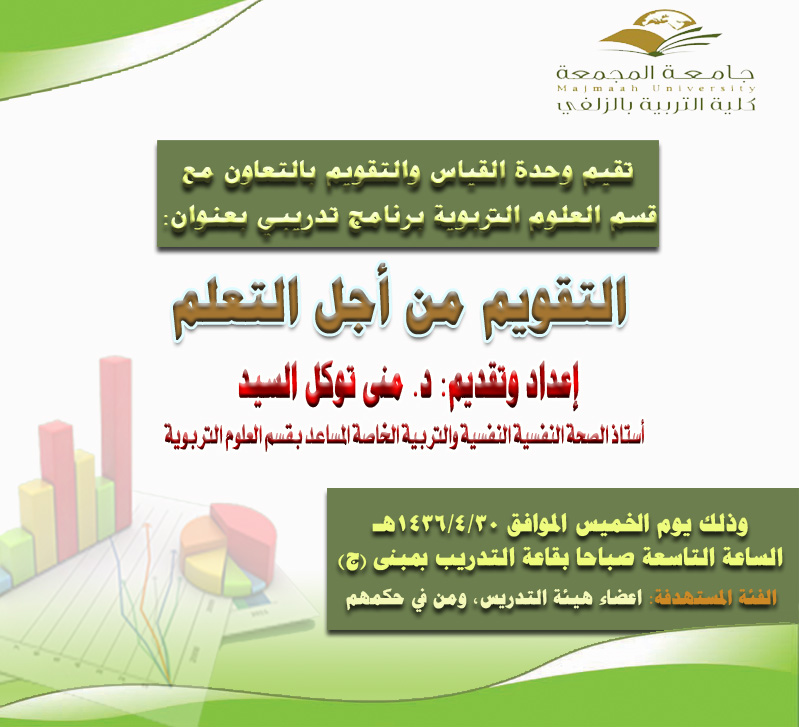 جامعة المجمعة
Majmaah University
كلية التربية بالزلفي

تقيم وحدة القياس والتقويم بالتعاون مع قسم العلوم التربوية برنامج تدريبي بعنوان:

التقويم من أجل التعلم

إعداد وتقديم: د. منى توكل السيد

أستاذ الصحة النفسية النفسية والتربية الخاصة المساعد بقسم العلوم التربوية

وذلك يوم الخميس الموافق ١٤٣٦/٤/٣٠هـ
الساعة التاسعة صباحا بقاعة التدريب بمبنى (ج)
الفئة المستهدفة: اعضاء هيئة التدريس، ومن في حكمهم